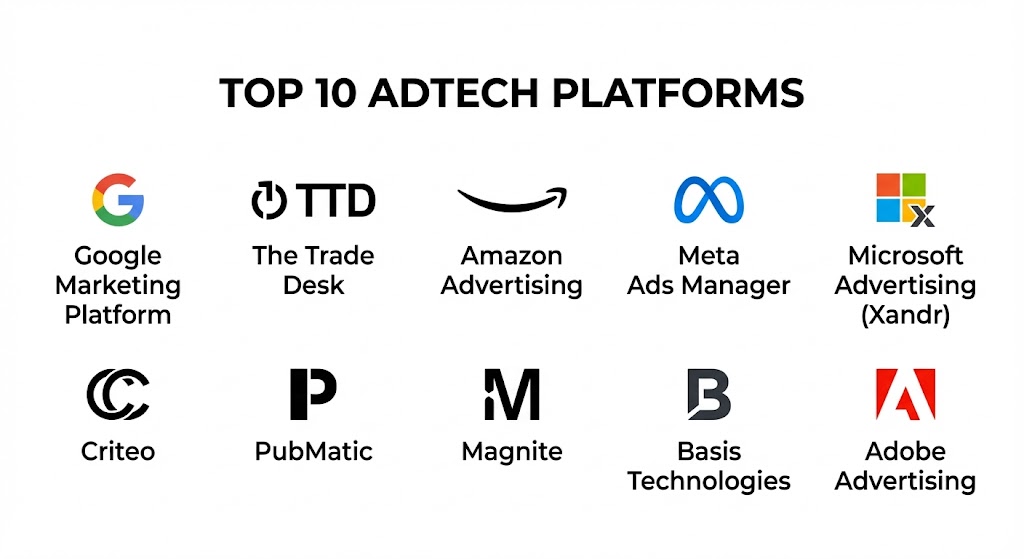 TOP 10 ADTECH PLATFORMS

G
Google Marketing Platform

TTD
The Trade Desk

Amazon Advertising

Meta Ads Manager

X
Microsoft Advertising (Xandr)

Criteo

P
PubMatic

M
Magnite

B
Basis Technologies

Adobe Advertising